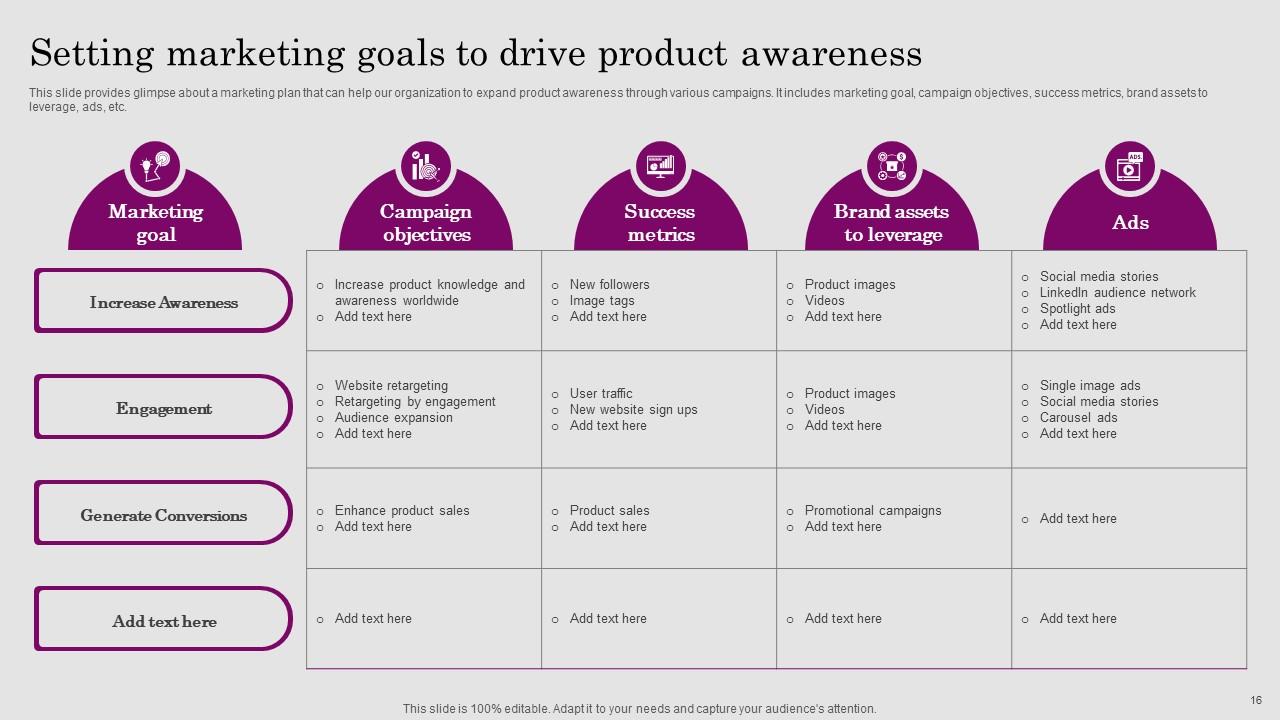 Setting marketing goals to drive product awareness

This slide provides glimpse about a marketing plan that can help our organization to expand product awareness through various campaigns. It includes marketing goal, campaign objectives, success metrics, brand assets to leverage, ads, etc.

| Marketing goal | Campaign objectives | Success metrics | Brand assets to leverage | Ads |
|---|---|---|---|---|
| Increase Awareness | ○ Increase product knowledge and awareness worldwide ○ Add text here | ○ New followers ○ Image tags ○ Add text here | ○ Product images ○ Videos ○ Add text here | ○ Social media stories ○ LinkedIn audience network ○ Spotlight ads ○ Add text here |
| Engagement | ○ Website retargeting ○ Retargeting by engagement ○ Audience expansion ○ Add text here | ○ User traffic ○ New website sign ups ○ Add text here | ○ Product images ○ Videos ○ Add text here | ○ Single image ads ○ Social media stories ○ Carousel ads ○ Add text here |
| Generate Conversions | ○ Enhance product sales ○ Add text here | ○ Product sales ○ Add text here | ○ Promotional campaigns ○ Add text here | ○ Add text here |
| Add text here | ○ Add text here | ○ Add text here | ○ Add text here | ○ Add text here |

This slide is 100% editable. Adapt it to your needs and capture your audience's attention.

16